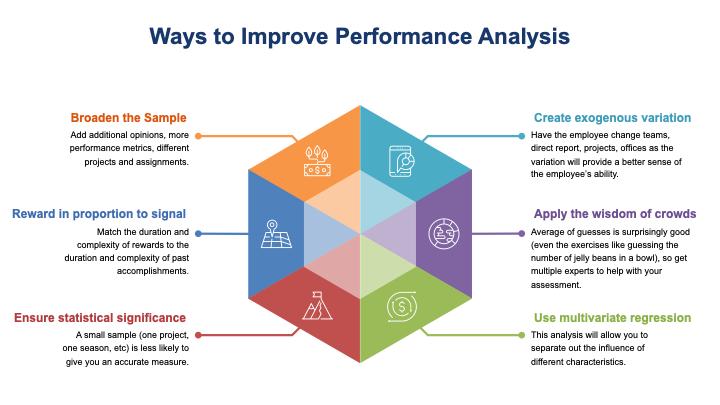 Ways to Improve Performance Analysis

Broaden the Sample
Add additional opinions, more performance metrics, different projects and assignments.

Reward in proportion to signal
Match the duration and complexity of rewards to the duration and complexity of past accomplishments.

Ensure statistical significance
A small sample (one project, one season, etc) is less likely to give you an accurate measure.

Create exogenous variation
Have the employee change teams, direct report, projects, offices as the variation will provide a better sense of the employee's ability.

Apply the wisdom of crowds
Average of guesses is surprisingly good (even the exercises like guessing the number of jelly beans in a bowl), so get multiple experts to help with your assessment.

Use multivariate regression
This analysis will allow you to separate out the influence of different characteristics.